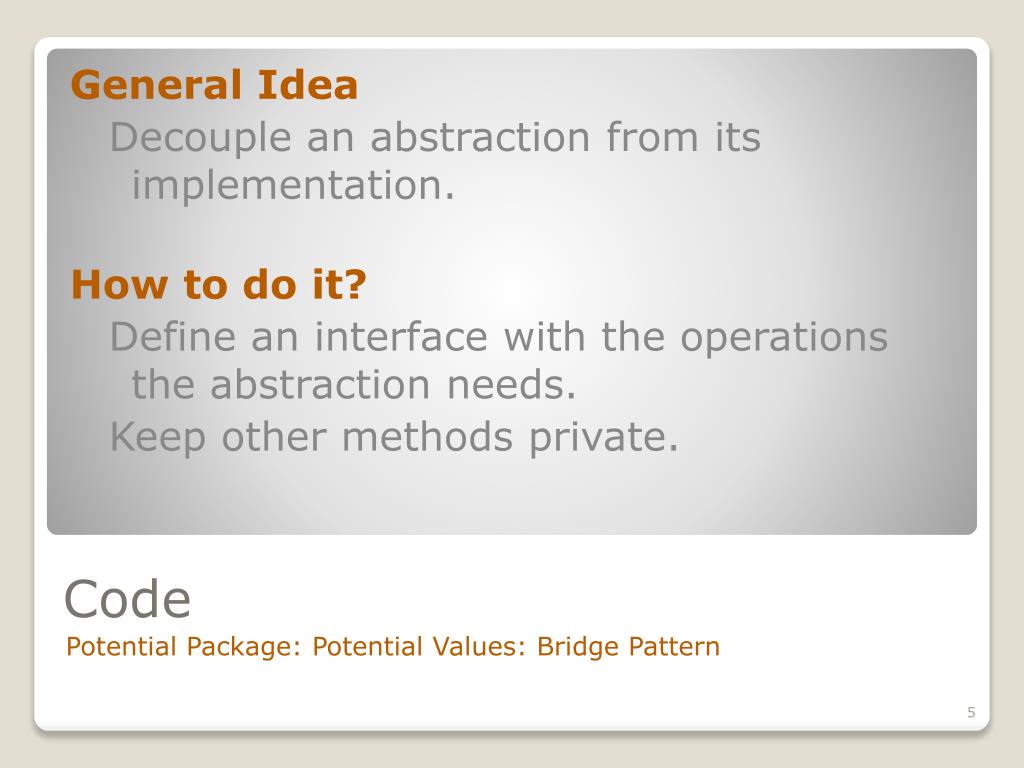 General Idea

Decouple an abstraction from its implementation.

How to do it?

Define an interface with the operations the abstraction needs.

Keep other methods private.

Code

Potential Package: Potential Values: Bridge Pattern

5